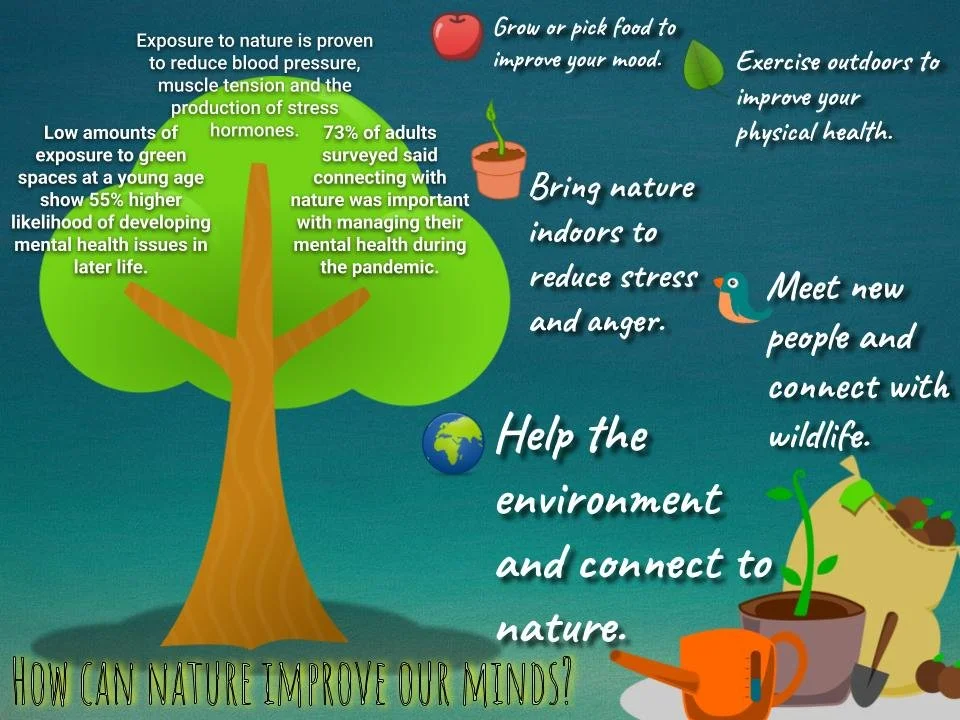 Exposure to nature is proven to reduce blood pressure, muscle tension and the production of stress hormones.

Low amounts of exposure to green spaces at a young age show 55% higher likelihood of developing mental health issues in later life.

73% of adults surveyed said connecting with nature was important with managing their mental health during the pandemic.

Grow or pick food to improve your mood.

Exercise outdoors to improve your physical health.

Bring nature indoors to reduce stress and anger.

Meet new people and connect with wildlife.

Help the environment and connect to nature.

HOW CAN NATURE IMPROVE OUR MINDS?